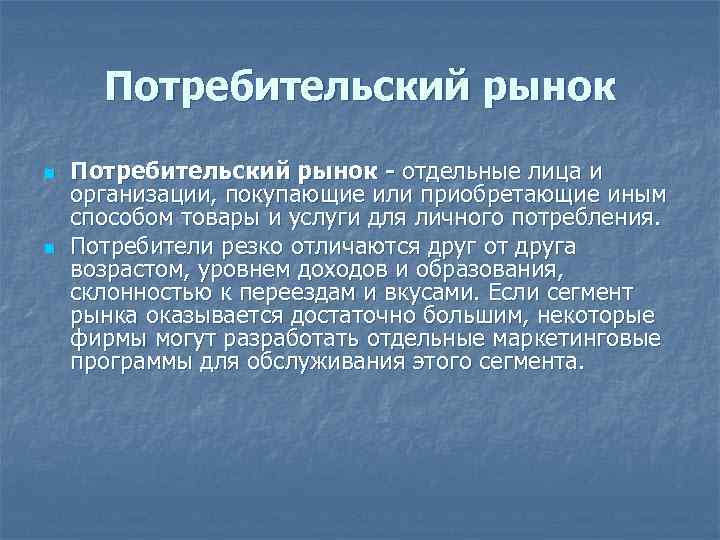 Потребительский рынок

Потребительский рынок - отдельные лица и организации, покупающие или приобретающие иным способом товары и услуги для личного потребления.

Потребители резко отличаются друг от друга возрастом, уровнем доходов и образования, склонностью к переездам и вкусами. Если сегмент рынка оказывается достаточно большим, некоторые фирмы могут разработать отдельные маркетинговые программы для обслуживания этого сегмента.